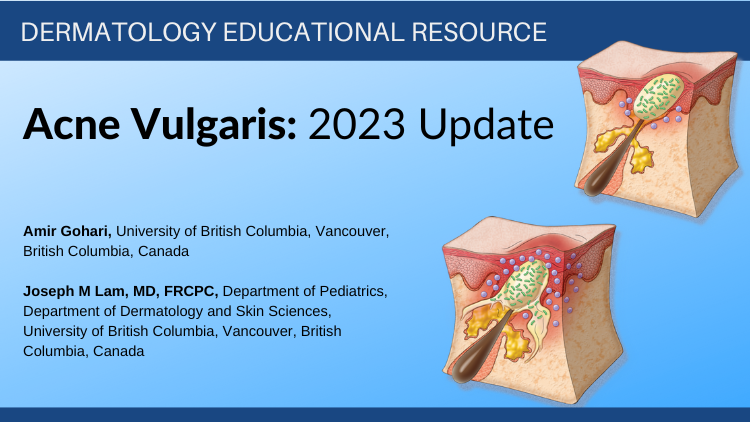 DERMATOLOGY EDUCATIONAL RESOURCE

Acne Vulgaris: 2023 Update

Amir Gohari, University of British Columbia, Vancouver, British Columbia, Canada

Joseph M Lam, MD, FRCPC, Department of Pediatrics, Department of Dermatology and Skin Sciences, University of British Columbia, Vancouver, British Columbia, Canada